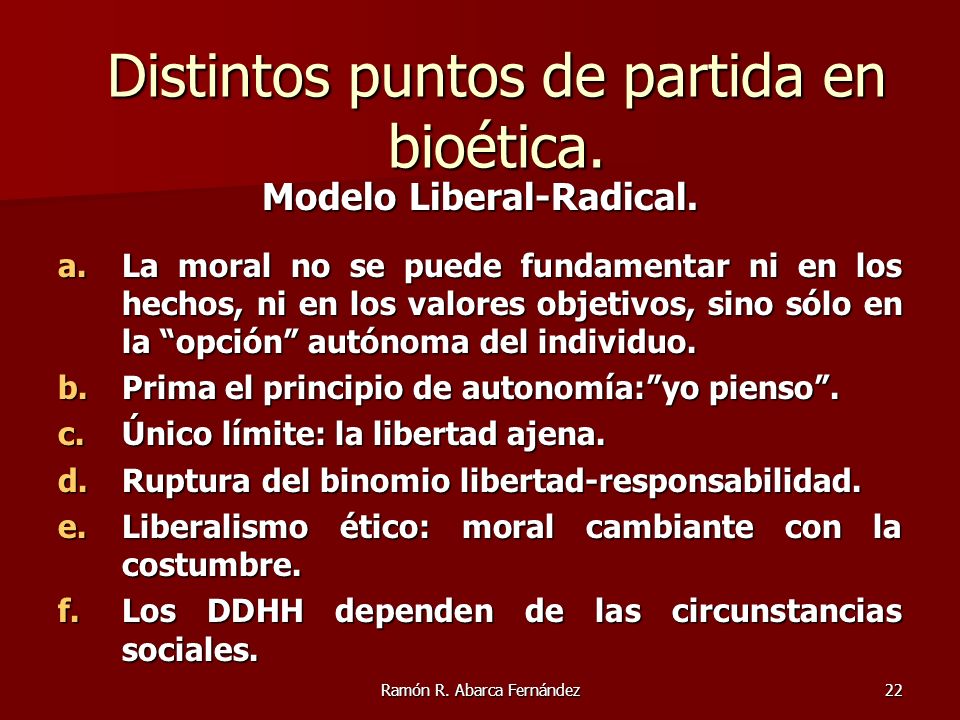 Distintos puntos de partida en bioética.

Modelo Liberal-Radical.

a. La moral no se puede fundamentar ni en los hechos, ni en los valores objetivos, sino sólo en la “opción” autónoma del individuo.
b. Prima el principio de autonomía:”yo pienso”.
c. Único límite: la libertad ajena.
d. Ruptura del binomio libertad-responsabilidad.
e. Liberalismo ético: moral cambiante con la costumbre.
f. Los DDHH dependen de las circunstancias sociales.

Ramón R. Abarca Fernández

22